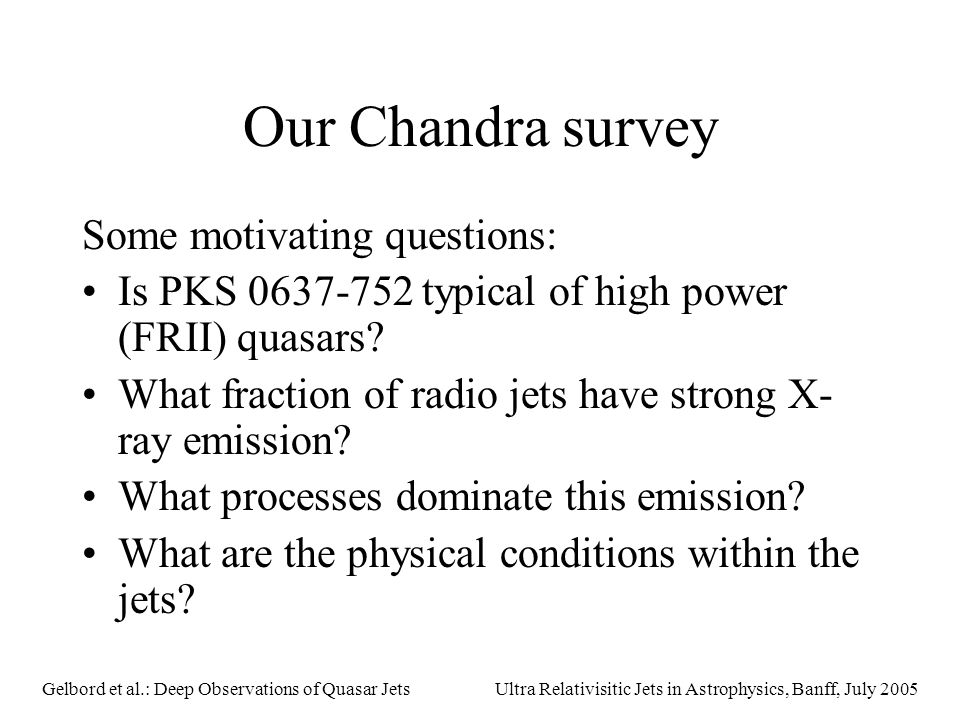 Our Chandra survey

Some motivating questions:

• Is PKS 0637-752 typical of high power (FRII) quasars?

• What fraction of radio jets have strong X-ray emission?

• What processes dominate this emission?

• What are the physical conditions within the jets?

Gelbord et al.: Deep Observations of Quasar Jets

Ultra Relativisitic Jets in Astrophysics, Banff, July 2005